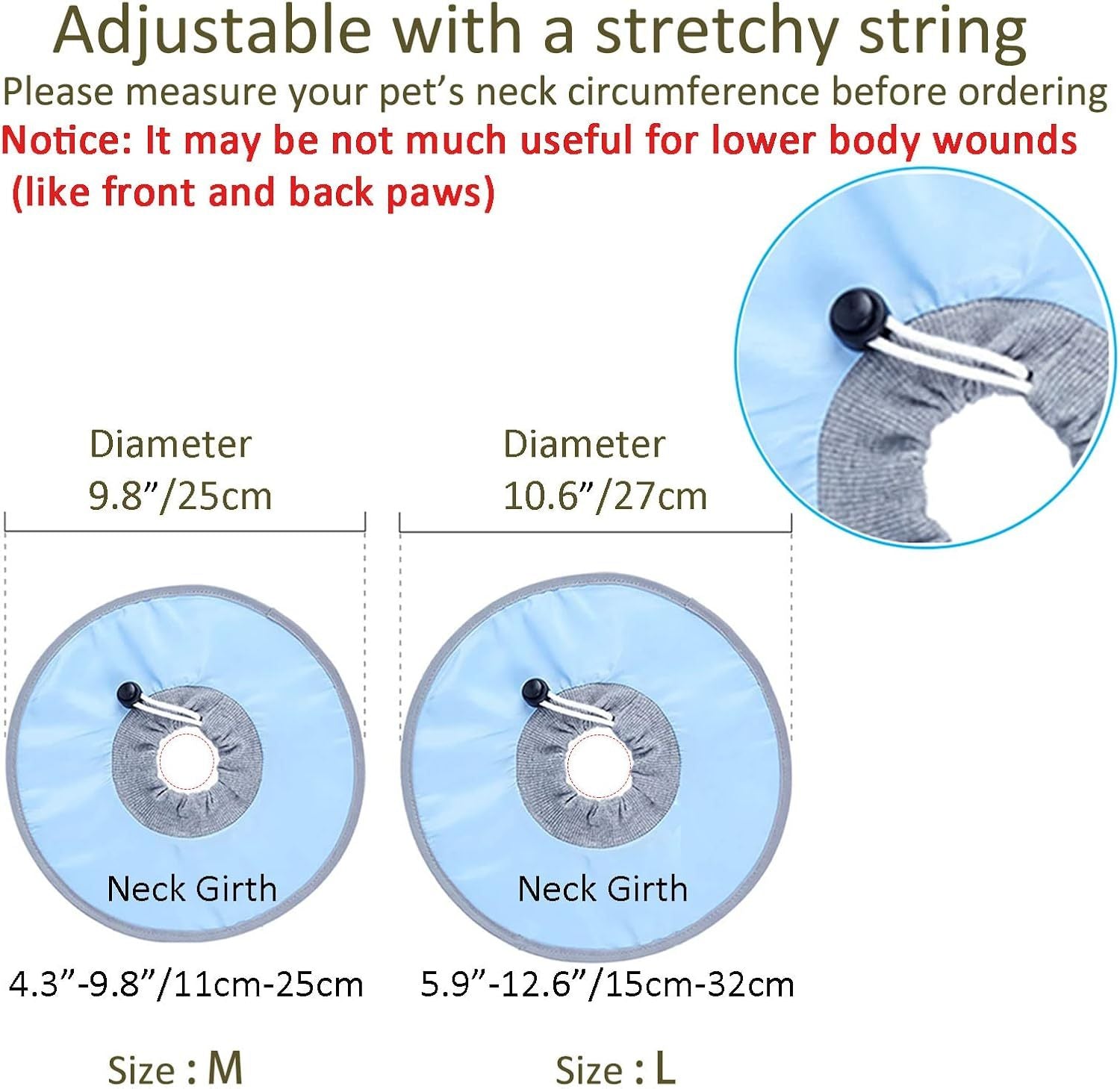 Adjustable with a stretchy string

Please measure your pet's neck circumference before ordering

Notice: It may be not much useful for lower body wounds (like front and back paws)

Diameter
9.8"/25cm

Neck Girth

4.3"-9.8"/11cm-25cm

Size : M

Diameter
10.6"/27cm

Neck Girth

5.9"-12.6"/15cm-32cm

Size : L